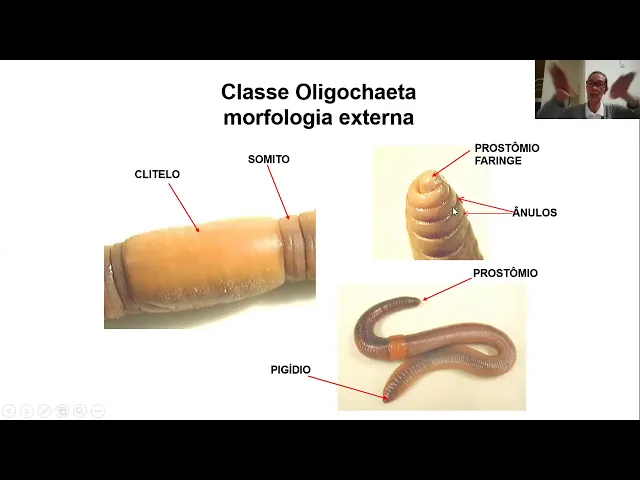 Classe Oligochaeta
morfologia externa

CLITELO

SOMITO

PROSTÔMIO
FARINGE

ÂNULOS

PROSTÔMIO

PIGÍDIO